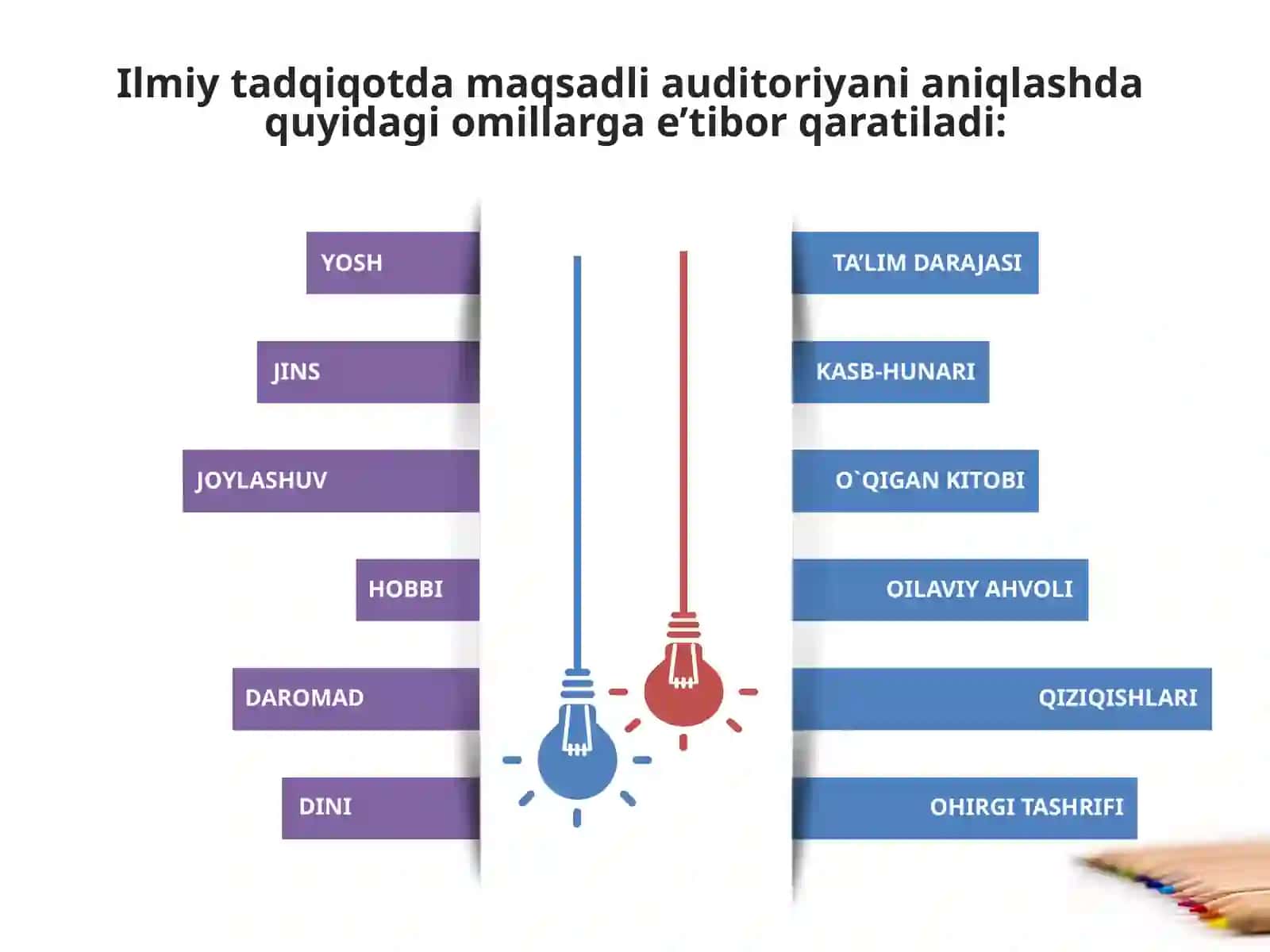 Ilmiy tadqiqotda maqsadli auditoriyani aniqlashda quyidagi omillarga e’tibor qaratiladi:

YOSH

JINS

JOYLASHUV

HOBBI

DAROMAD

DINI

TA’LIM DARAJASI

KASB-HUNARI

O`QIGAN KITOBI

OILAVIY AHVOLI

QIZIQISHLARI

OHIRGI TASHRIFI